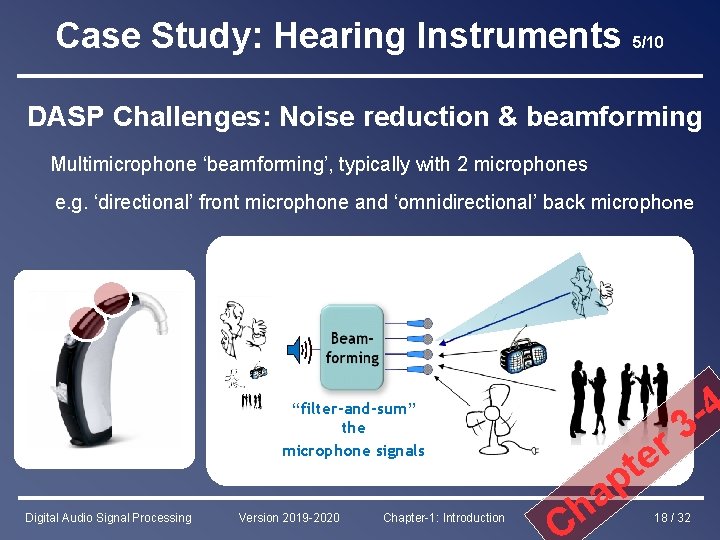 Case Study: Hearing Instruments 5/10

DASP Challenges: Noise reduction & beamforming

Multimicrophone ‘beamforming’, typically with 2 microphones

e.g. ‘directional’ front microphone and ‘omnidirectional’ back microphone

Beam-forming

“filter-and-sum” the microphone signals

Chapter 3-4

Digital Audio Signal Processing Version 2019-2020 Chapter-1: Introduction 18 / 32